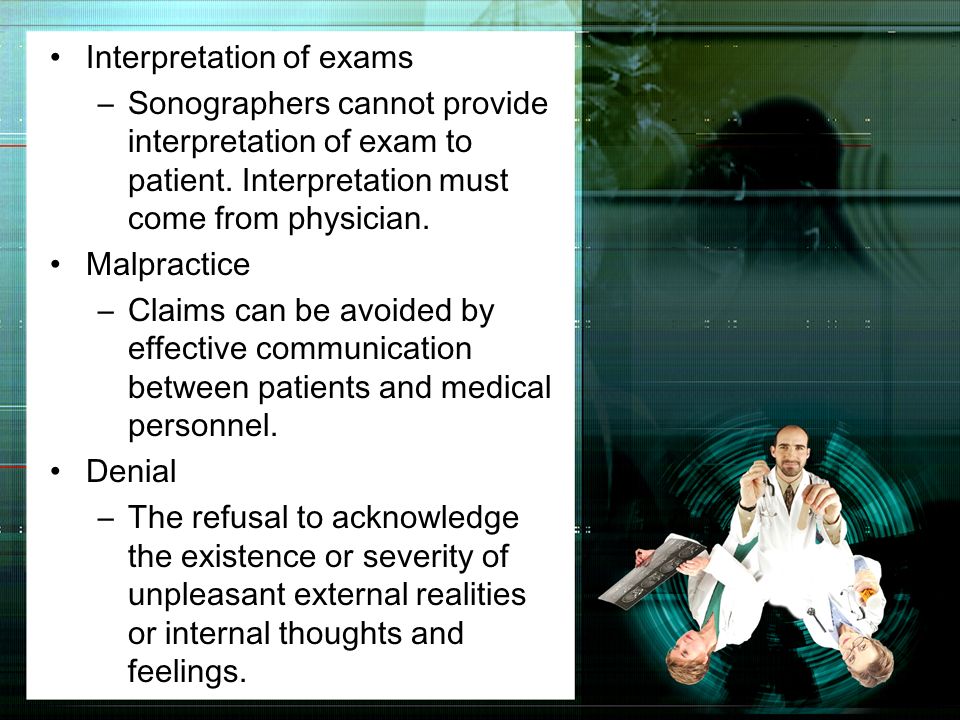 • Interpretation of exams
– Sonographers cannot provide interpretation of exam to patient. Interpretation must come from physician.
• Malpractice
– Claims can be avoided by effective communication between patients and medical personnel.
• Denial
– The refusal to acknowledge the existence or severity of unpleasant external realities or internal thoughts and feelings.